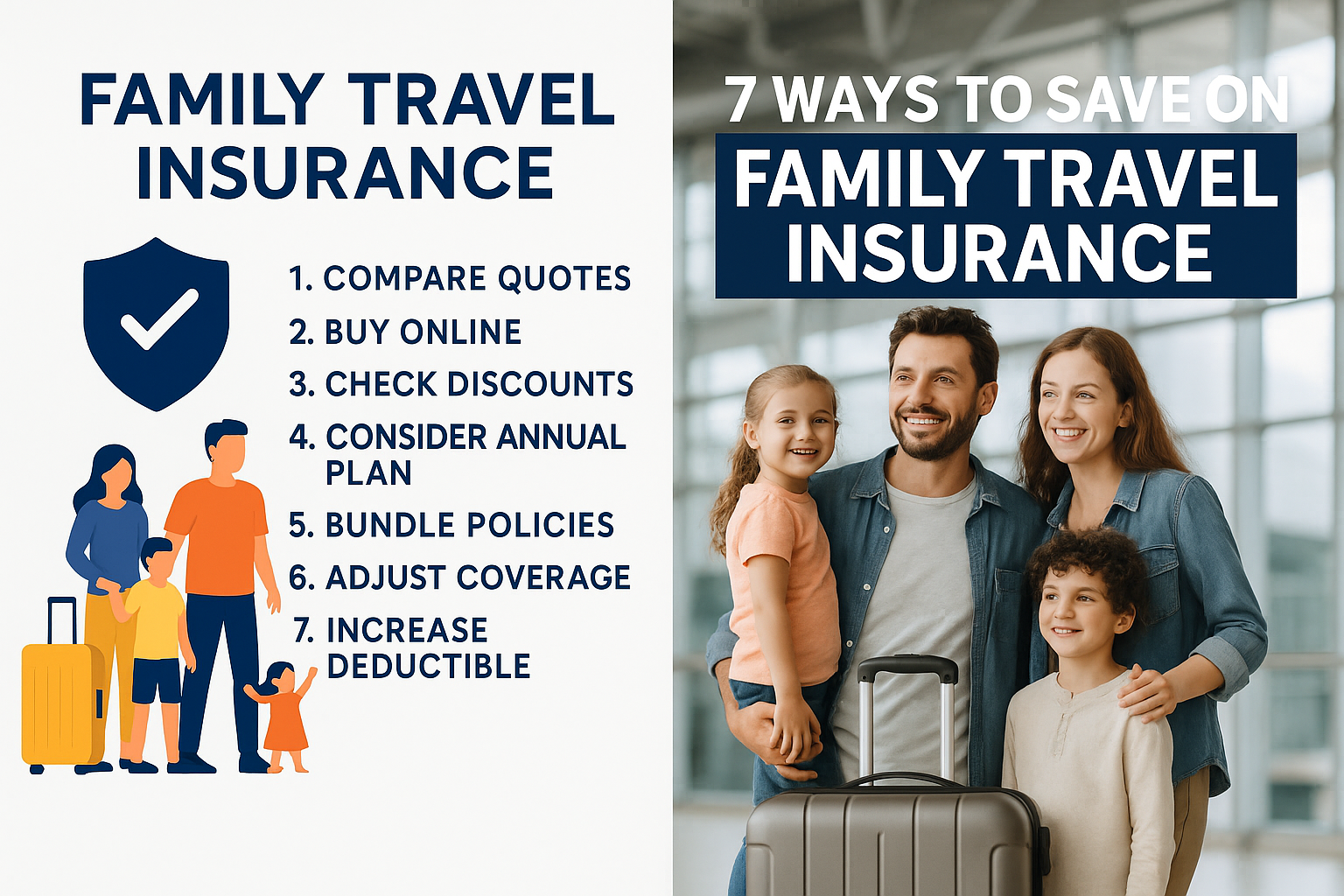 FAMILY TRAVEL INSURANCE

1. COMPARE QUOTES
2. BUY ONLINE
3. CHECK DISCOUNTS
4. CONSIDER ANNUAL PLAN
5. BUNDLE POLICIES
6. ADJUST COVERAGE
7. INCREASE DEDUCTIBLE

7 WAYS TO SAVE ON
FAMILY TRAVEL INSURANCE